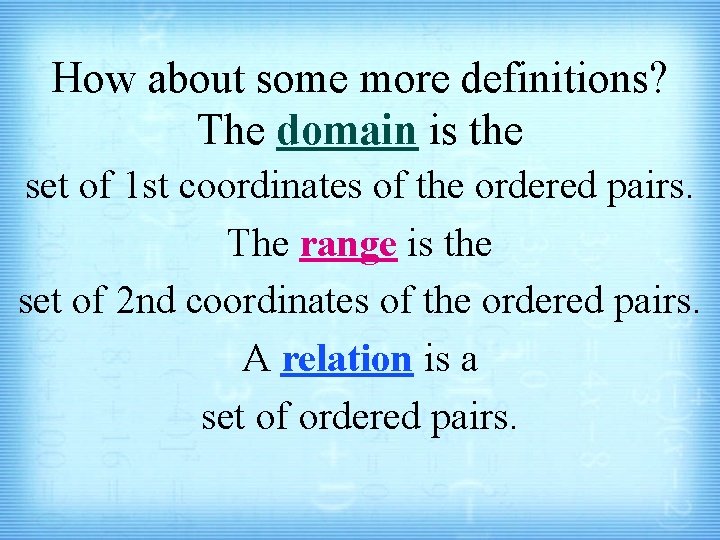 How about some more definitions?
The domain is the
set of 1st coordinates of the ordered pairs.

The range is the
set of 2nd coordinates of the ordered pairs.

A relation is a
set of ordered pairs.